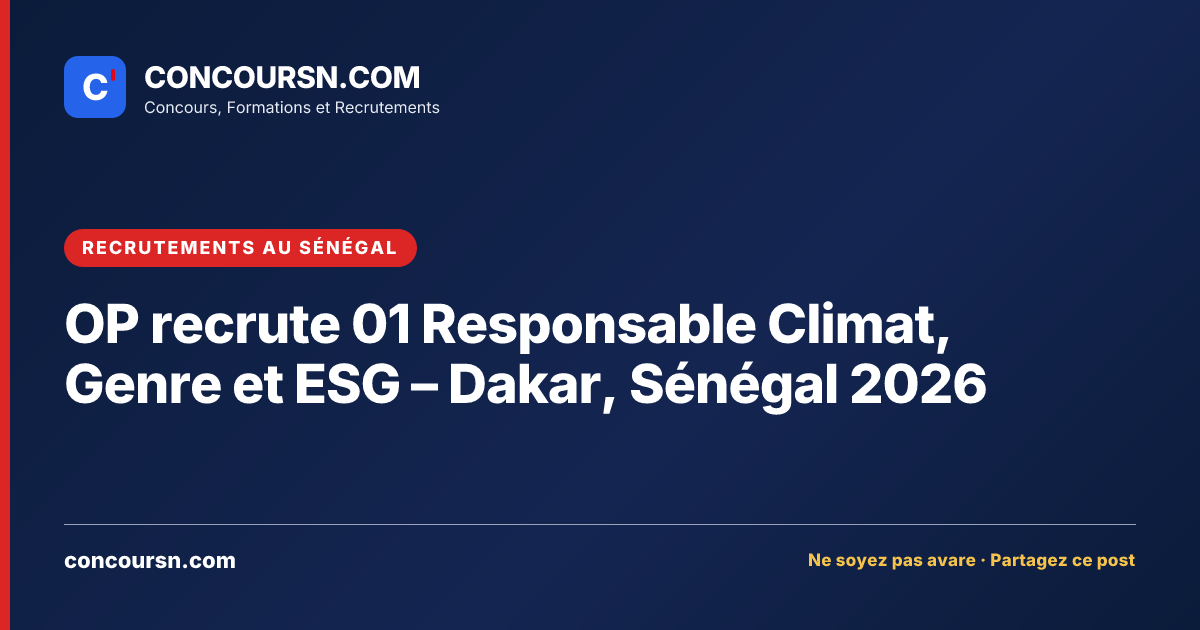 C'

CONCOURSN.COM
Concours, Formations et Recrutements

RECRUTEMENTS AU SÉNÉGAL

OP recrute 01 Responsable Climat, Genre et ESG – Dakar, Sénégal 2026

concoursn.com

Ne soyez pas avare · Partagez ce post